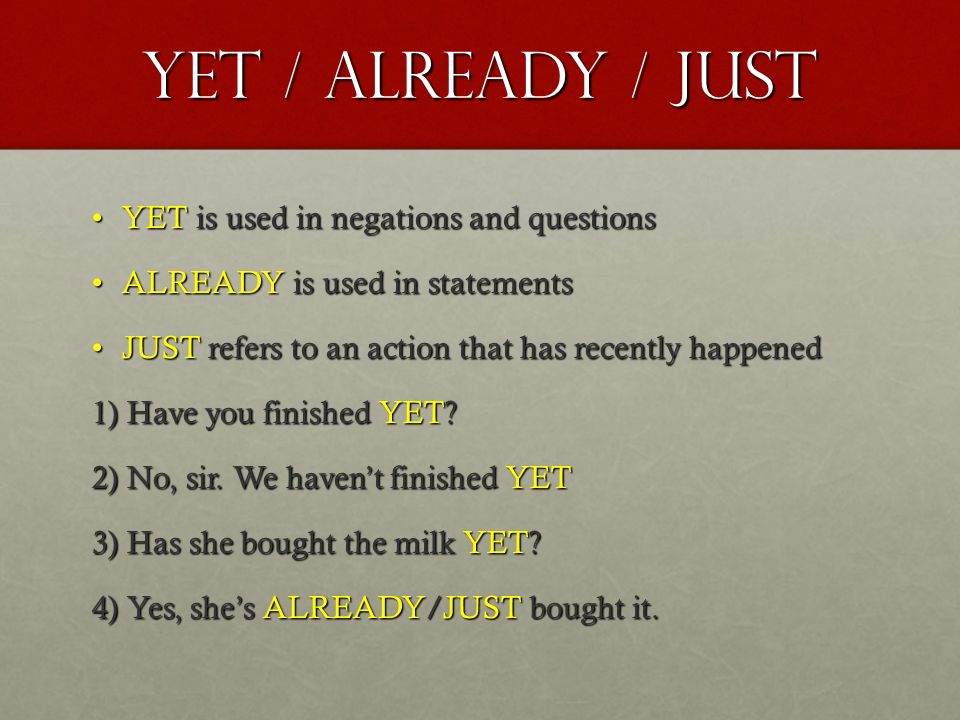 YET / ALREADY / JUST

• YET is used in negations and questions

• ALREADY is used in statements

• JUST refers to an action that has recently happened

1) Have you finished YET?

2) No, sir. We haven't finished YET

3) Has she bought the milk YET?

4) Yes, she's ALREADY/JUST bought it.